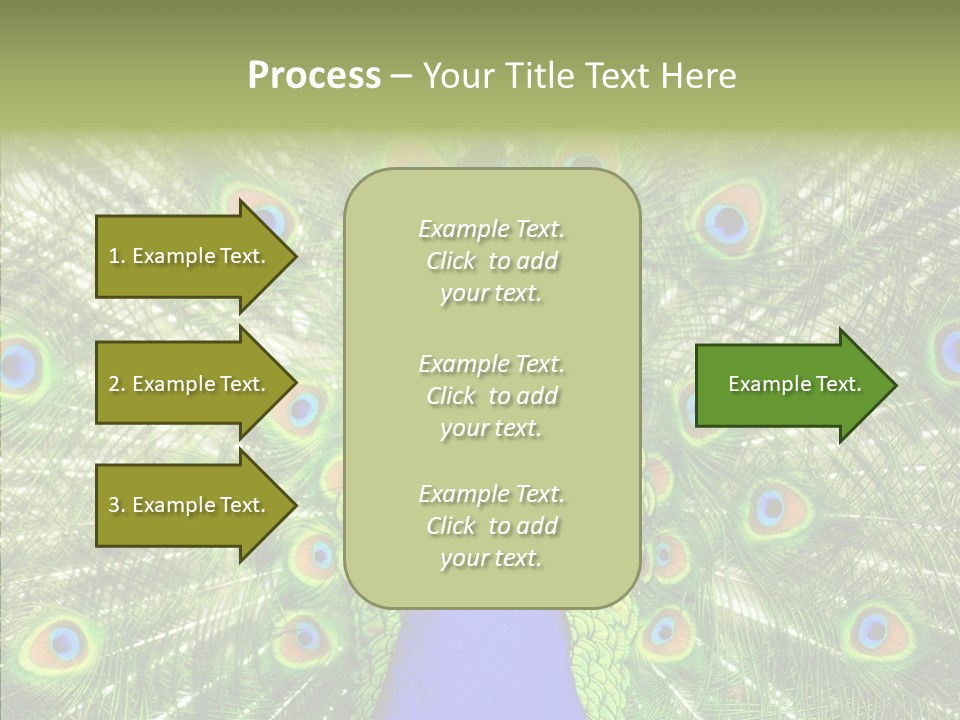 Process – Your Title Text Here

1. Example Text.

2. Example Text.

3. Example Text.

Example Text. Click to add your text.

Example Text. Click to add your text.

Example Text. Click to add your text.

Example Text.